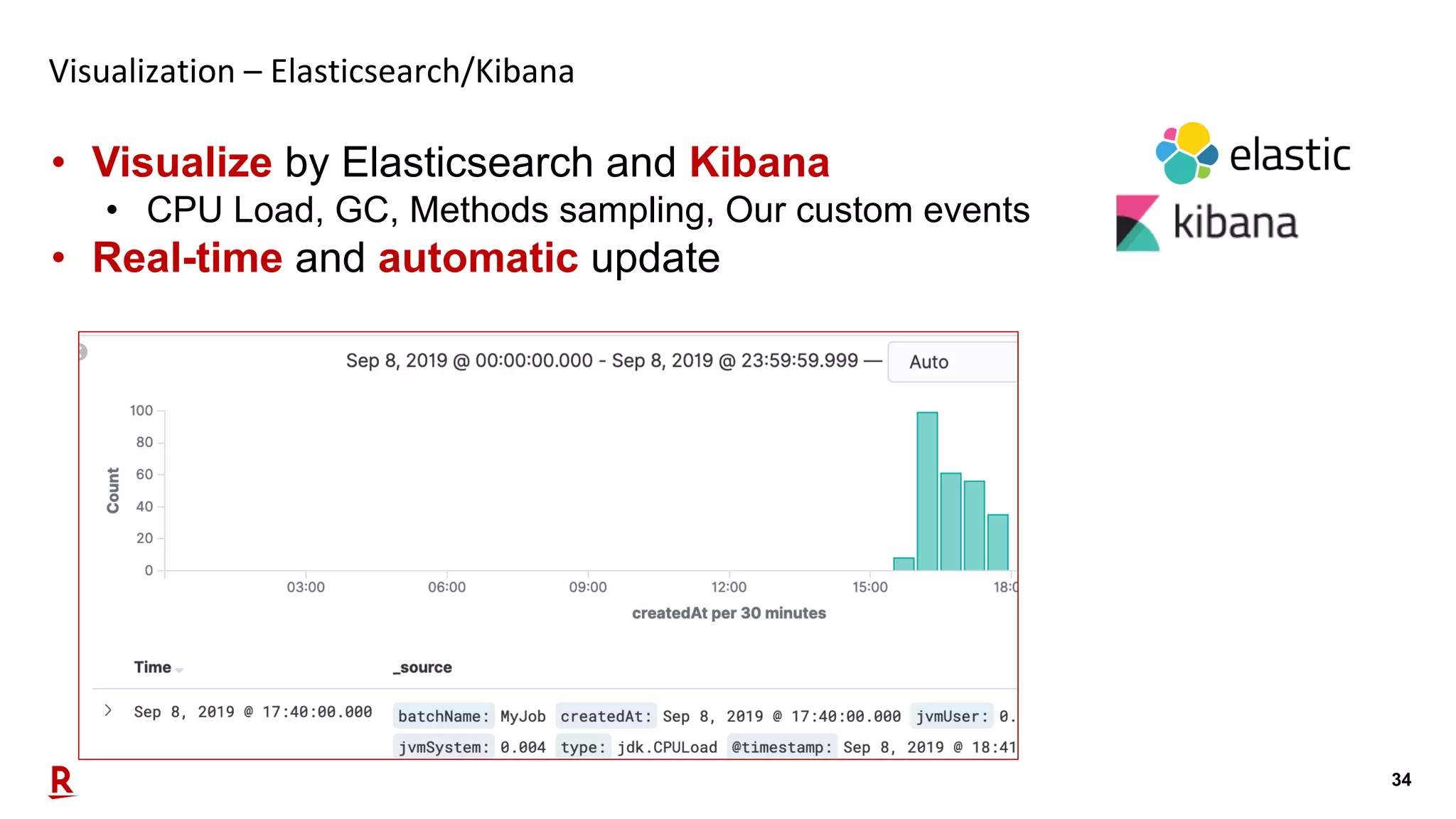 Visualization – Elasticsearch/Kibana

• Visualize by Elasticsearch and Kibana
  • CPU Load, GC, Methods sampling, Our custom events
• Real-time and automatic update

elastic
kibana

Sep 8, 2019 @ 00:00:00.000 - Sep 8, 2019 @ 23:59:59.999 — Auto

Count
100
80
60
40
20
0
03:00 06:00 09:00 12:00 15:00 18:0
createdAt per 30 minutes

Time _source
Sep 8, 2019 @ 17:40:00.000 batchName: MyJob createdAt: Sep 8, 2019 @ 17:40:00.000 jvmUser: 0.
jvmSystem: 0.004 type: jdk.CPULoad @timestamp: Sep 8, 2019 @ 18:41

R

34